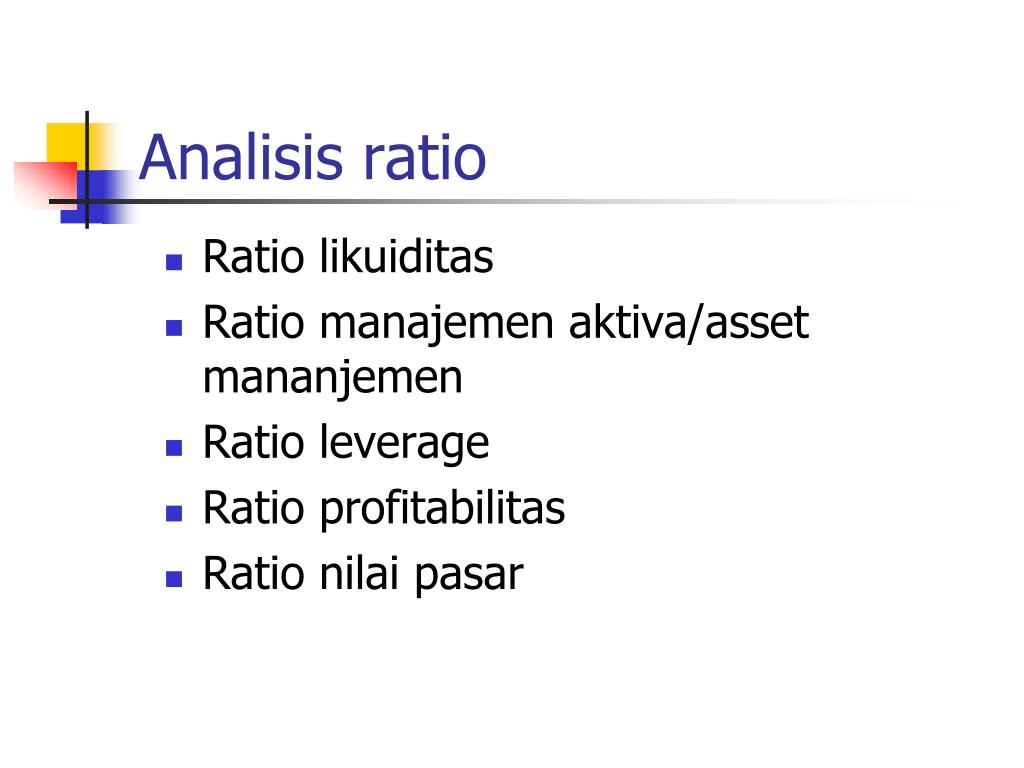 Analisis ratio

- Ratio likuiditas
- Ratio manajemen aktiva/asset mananjemen
- Ratio leverage
- Ratio profitabilitas
- Ratio nilai pasar